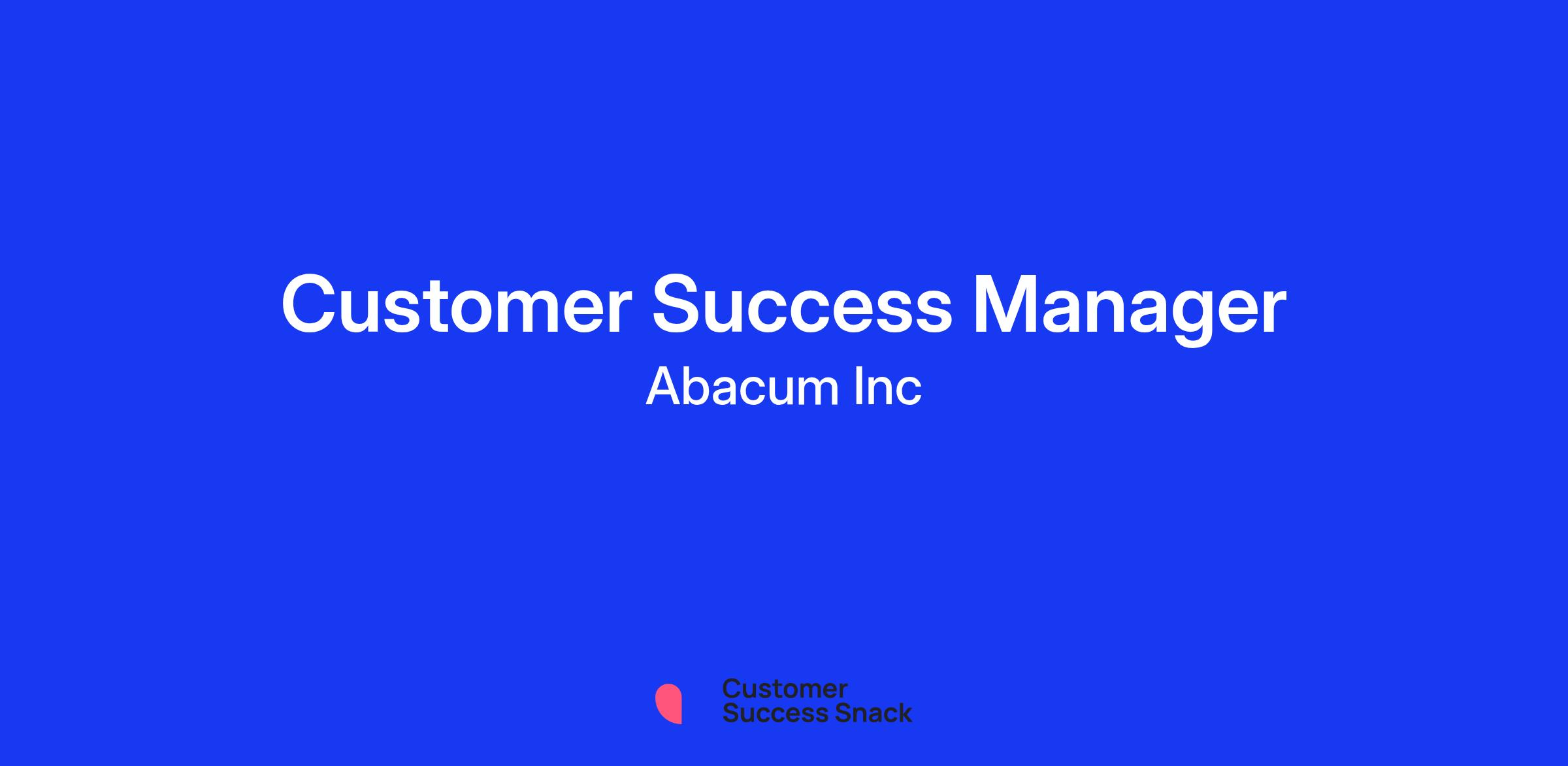 Customer Success Manager
Abacum Inc

Customer
Success Snack